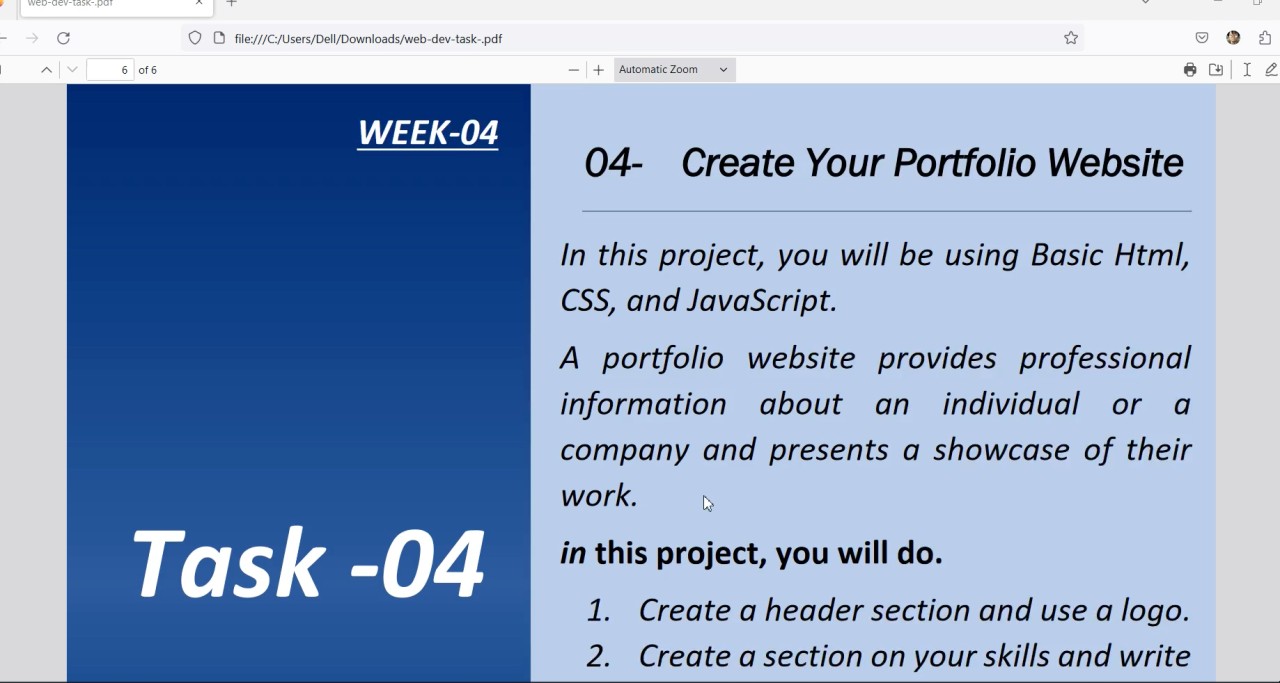 web-dev-task-.pdf

file:///C:/Users/Dell/Downloads/web-dev-task-.pdf

6 of 6

Automatic Zoom

WEEK-04

Task -04

04- Create Your Portfolio Website

In this project, you will be using Basic Html, CSS, and JavaScript.

A portfolio website provides professional information about an individual or a company and presents a showcase of their work.

in this project, you will do.

1. Create a header section and use a logo.
2. Create a section on your skills and write